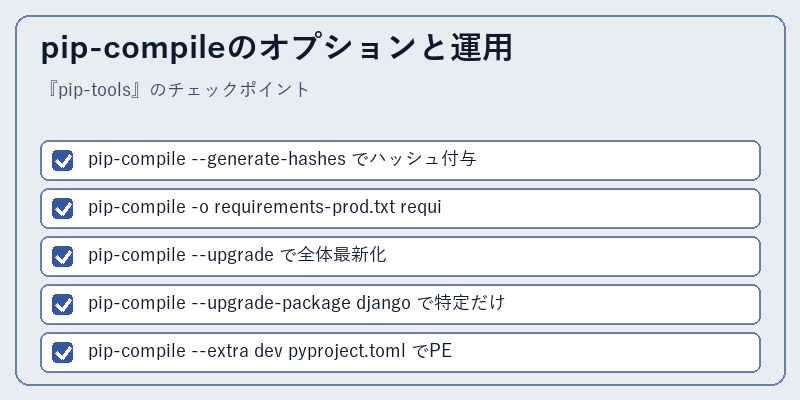 pip-compileのオプションと運用

『pip-tools』のチェックポイント

pip-compile --generate-hashes でハッシュ付与

pip-compile -o requirements-prod.txt requi

pip-compile --upgrade で全体最新化

pip-compile --upgrade-package django で特定だけ

pip-compile --extra dev pyproject.toml でPE